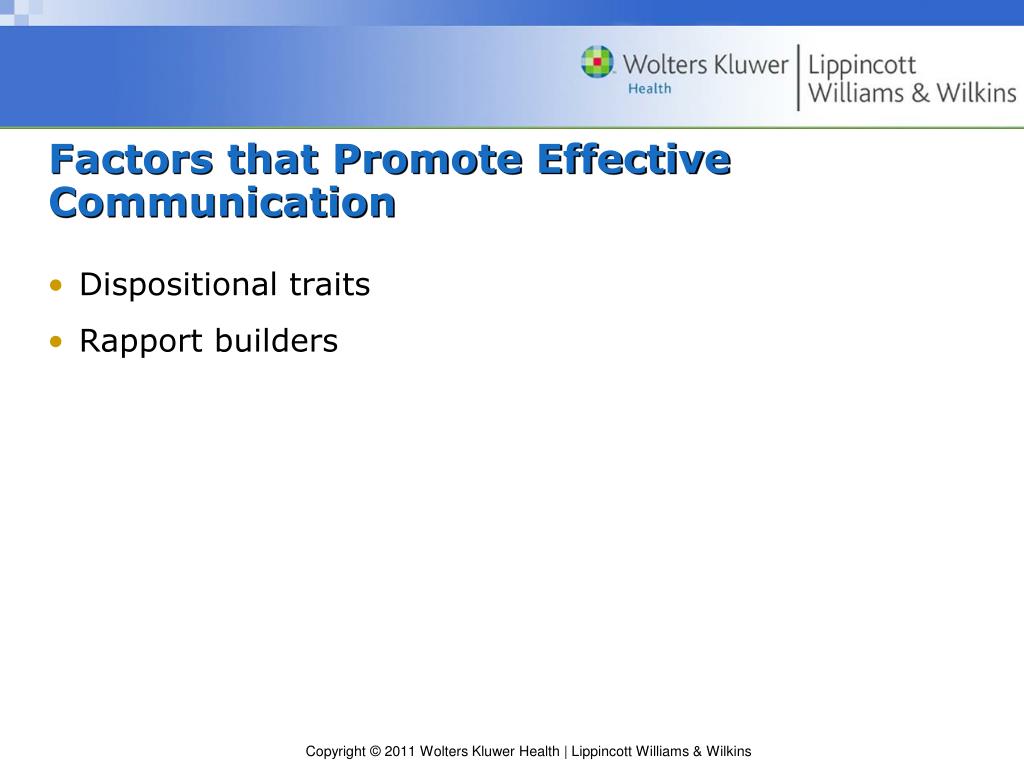 Wolters Kluwer Health | Lippincott Williams & Wilkins

Factors that Promote Effective Communication

• Dispositional traits
• Rapport builders

Copyright © 2011 Wolters Kluwer Health | Lippincott Williams & Wilkins